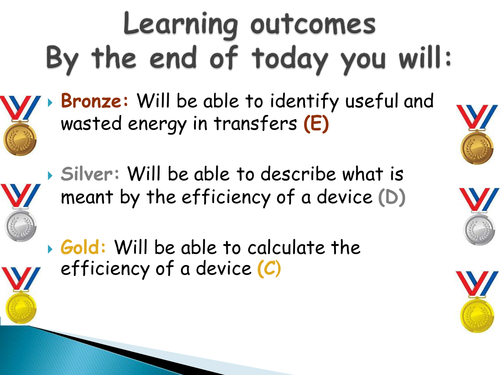 Learning outcomes
By the end of today you will:

Bronze: Will be able to identify useful and wasted energy in transfers (E)

Silver: Will be able to describe what is meant by the efficiency of a device (D)

Gold: Will be able to calculate the efficiency of a device (C)